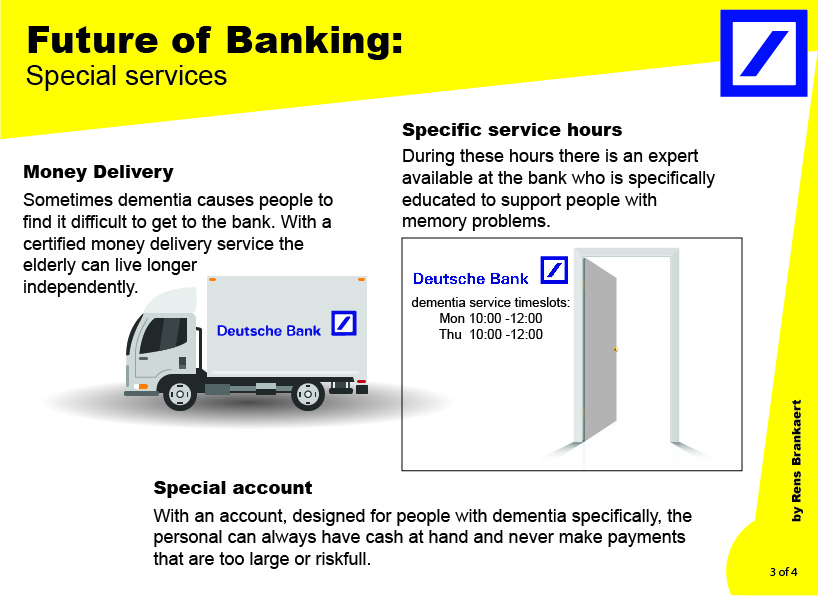 Future of Banking:
Special services

Money Delivery
Sometimes dementia causes people to find it difficult to get to the bank. With a certified money delivery service the elderly can live longer independently.

Deutsche Bank

Specific service hours
During these hours there is an expert available at the bank who is specifically educated to support people with memory problems.

Deutsche Bank
dementia service timeslots:
Mon 10:00 -12:00
Thu 10:00 -12:00

Special account
With an account, designed for people with dementia specifically, the personal can always have cash at hand and never make payments that are too large or riskfull.

by Rens Brankaert

3 of 4